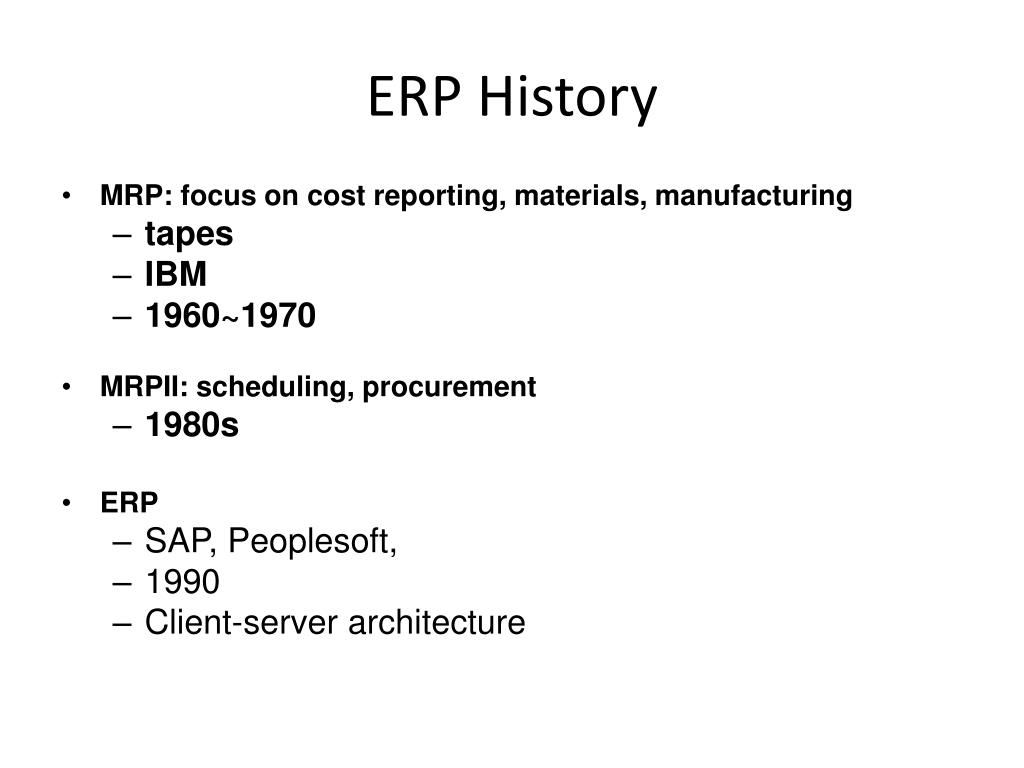 ERP History

• MRP: focus on cost reporting, materials, manufacturing
– tapes
– IBM
– 1960~1970

• MRPII: scheduling, procurement
– 1980s

• ERP
– SAP, Peoplesoft,
– 1990
– Client-server architecture